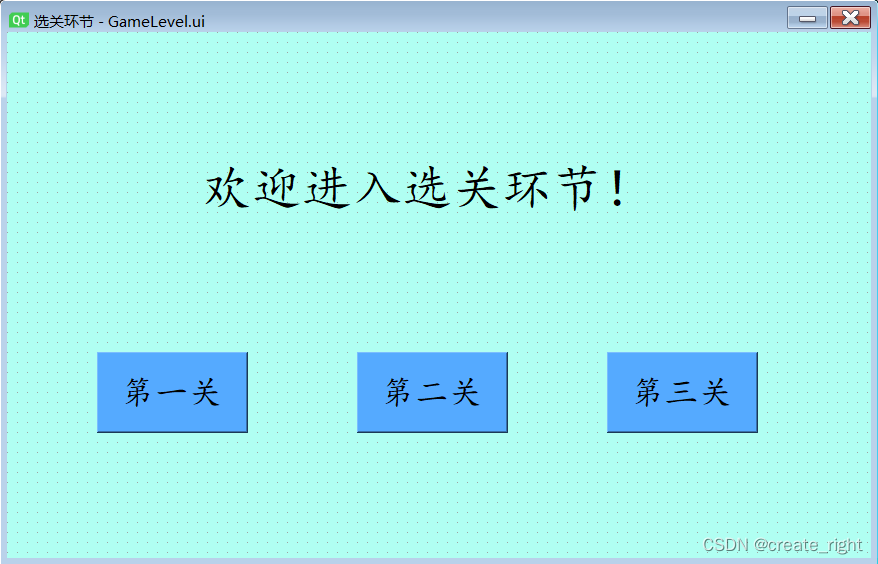 Qt 选关环节 - GameLevel.ui

欢迎进入选关环节!

第一关

第二关

第三关

CSDN @create_right